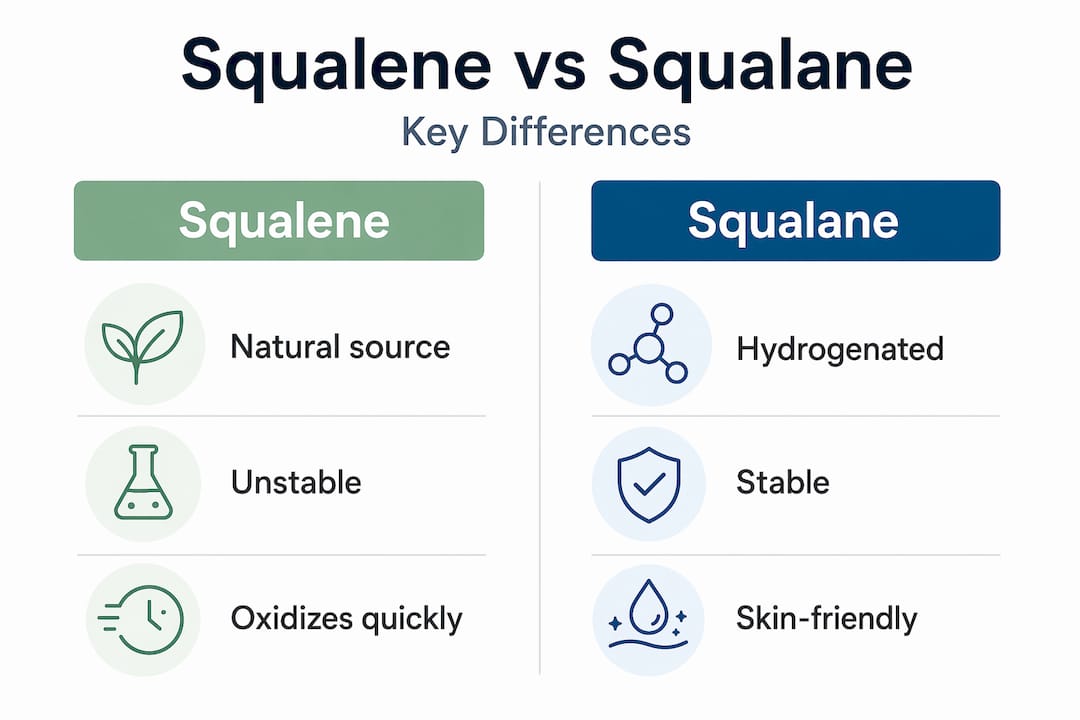 Squalene vs Squalane
Key Differences

Squalene

Natural source

Unstable

Oxidizes quickly

Squalane

Hydrogenated

Stable

Skin-friendly